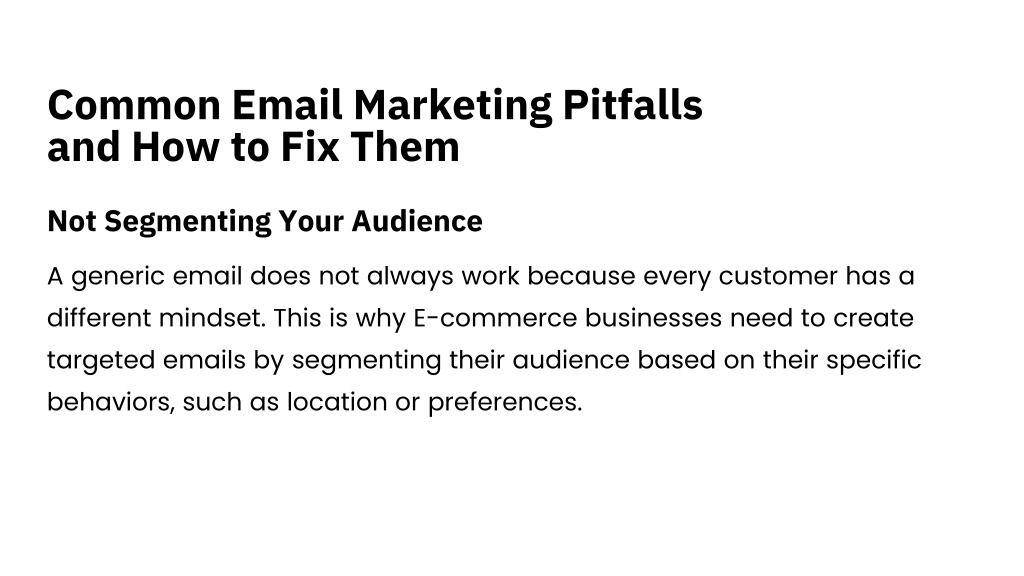 Common Email Marketing Pitfalls and How to Fix Them

Not Segmenting Your Audience

A generic email does not always work because every customer has a different mindset. This is why E-commerce businesses need to create targeted emails by segmenting their audience based on their specific behaviors, such as location or preferences.